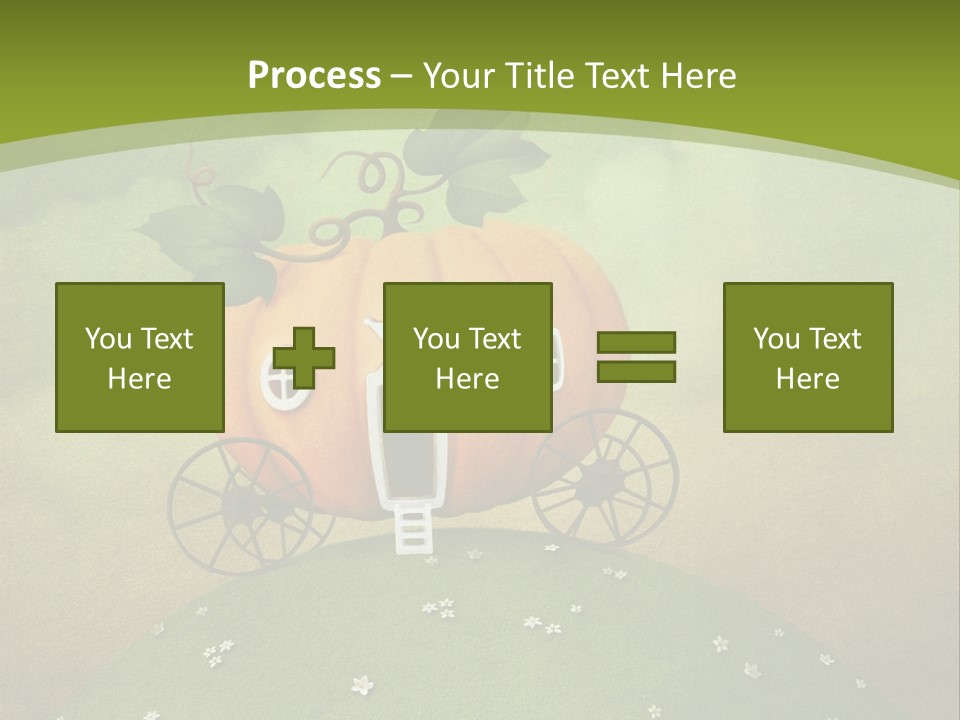 Process – Your Title Text Here

You Text Here

You Text Here

You Text Here